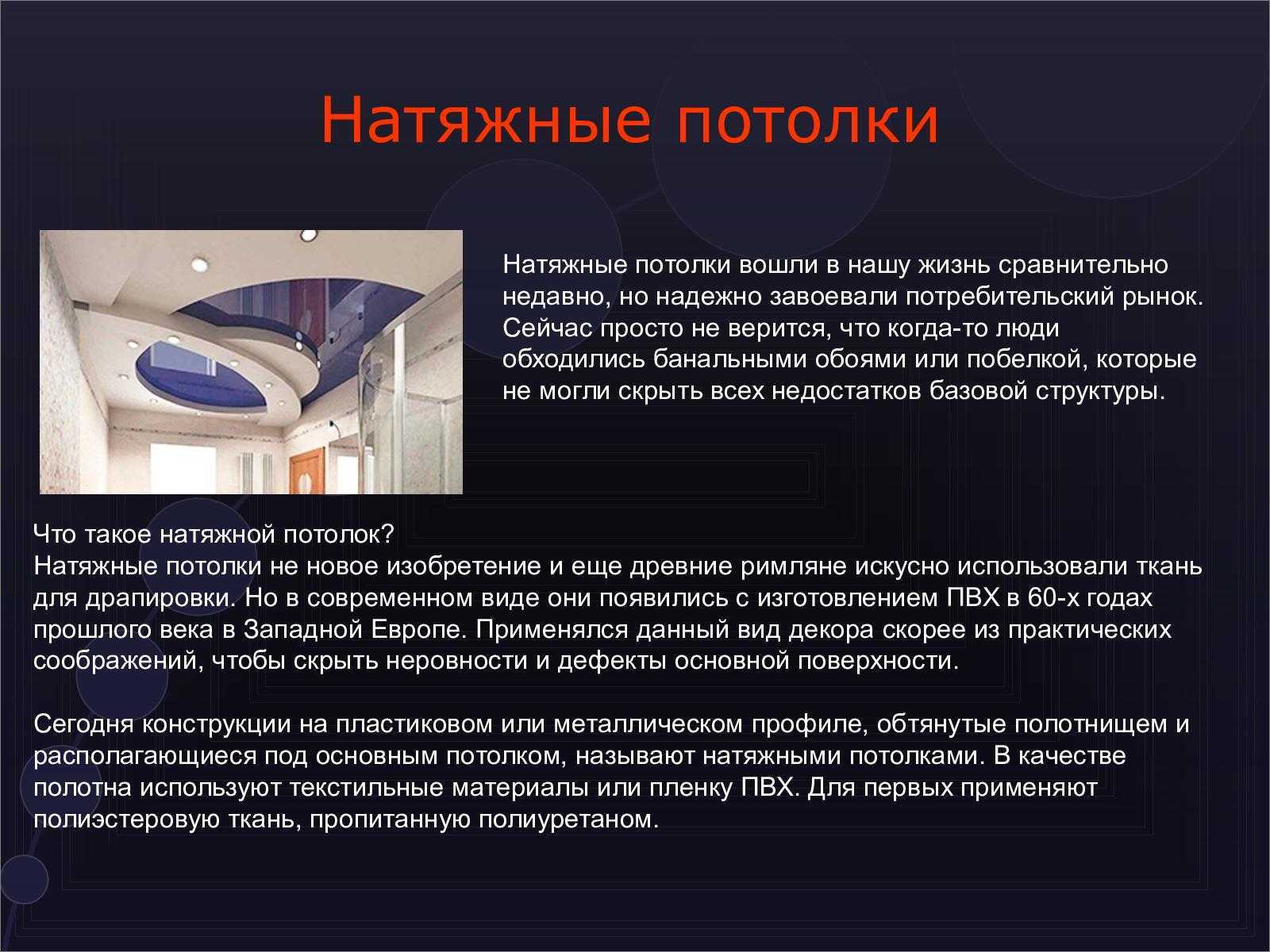 Натяжные потолки

Натяжные потолки вошли в нашу жизнь сравнительно недавно, но надежно завоевали потребительский рынок. Сейчас просто не верится, что когда-то люди обходились банальными обоями или побелкой, которые не могли скрыть всех недостатков базовой структуры.

Что такое натяжной потолок?
Натяжные потолки не новое изобретение и еще древние римляне искусно использовали ткань для драпировки. Но в современном виде они появились с изготовлением ПВХ в 60-х годах прошлого века в Западной Европе. Применялся данный вид декора скорее из практических соображений, чтобы скрыть неровности и дефекты основной поверхности.

Сегодня конструкции на пластиковом или металлическом профиле, обтянутые полотнищем и располагающиеся под основным потолком, называют натяжными потолками. В качестве полотна используют текстильные материалы или пленку ПВХ. Для первых применяют полиэстеровую ткань, пропитанную полиуретаном.